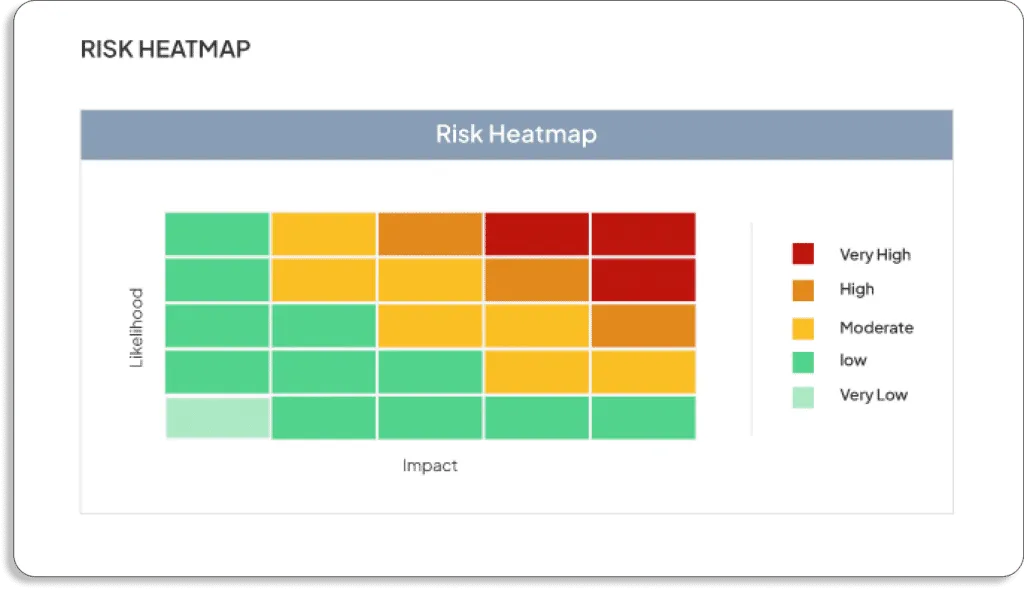 RISK HEATMAP

Risk Heatmap

Likelihood

Impact

Very High
High
Moderate
low
Very Low